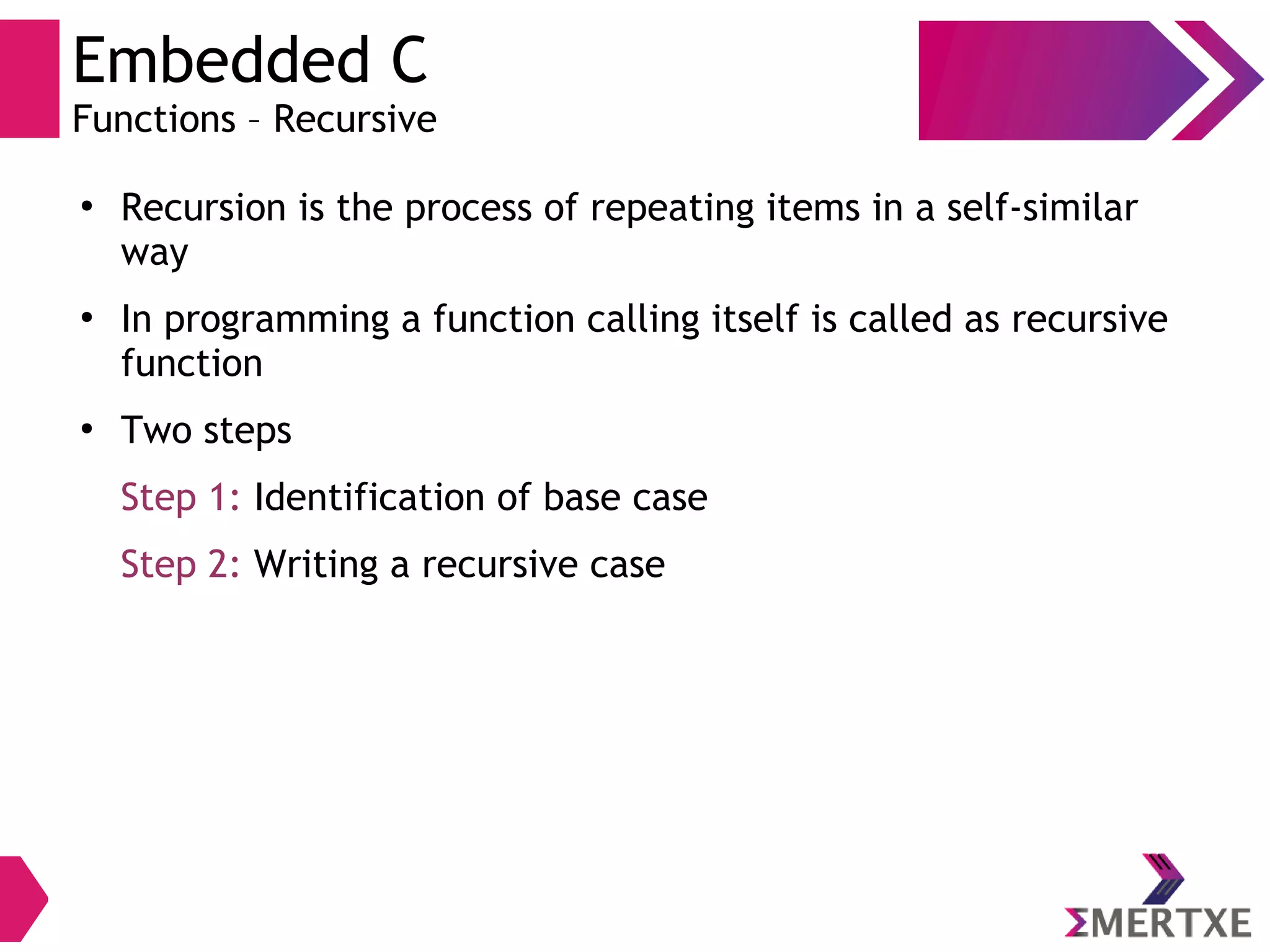 Embedded C
Functions – Recursive

• Recursion is the process of repeating items in a self-similar way

• In programming a function calling itself is called as recursive function

• Two steps

Step 1: Identification of base case

Step 2: Writing a recursive case

ΣMERTXE